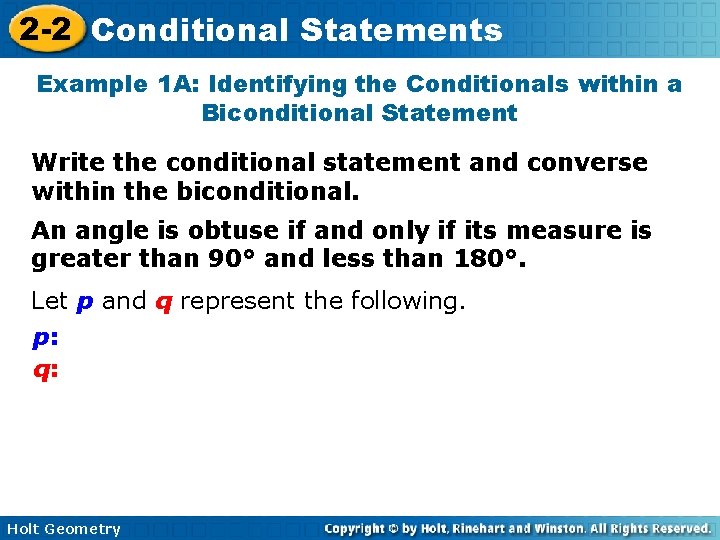 2-2 Conditional Statements

Example 1A: Identifying the Conditionals within a Biconditional Statement

Write the conditional statement and converse within the biconditional.

An angle is obtuse if and only if its measure is greater than 90° and less than 180°.

Let p and q represent the following.

p:

q:

Holt Geometry

Copyright © by Holt, Rinehart and Winston. All Rights Reserved.